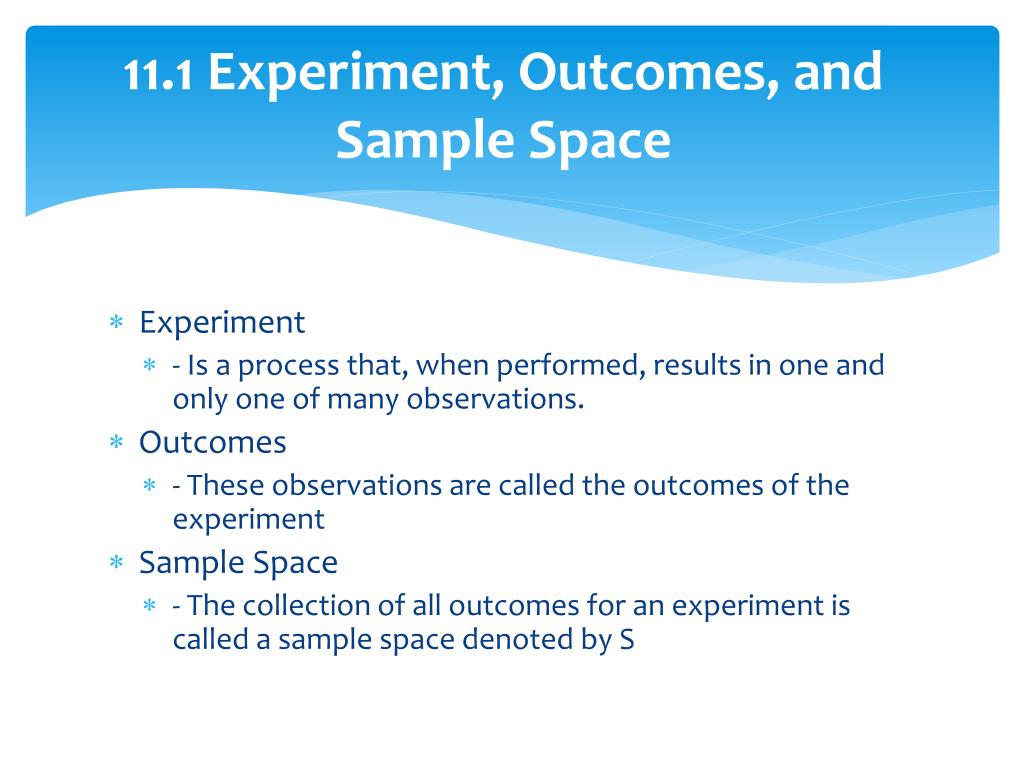 11.1 Experiment, Outcomes, and Sample Space

∗ Experiment
∗ - Is a process that, when performed, results in one and only one of many observations.
∗ Outcomes
∗ - These observations are called the outcomes of the experiment
∗ Sample Space
∗ - The collection of all outcomes for an experiment is called a sample space denoted by S